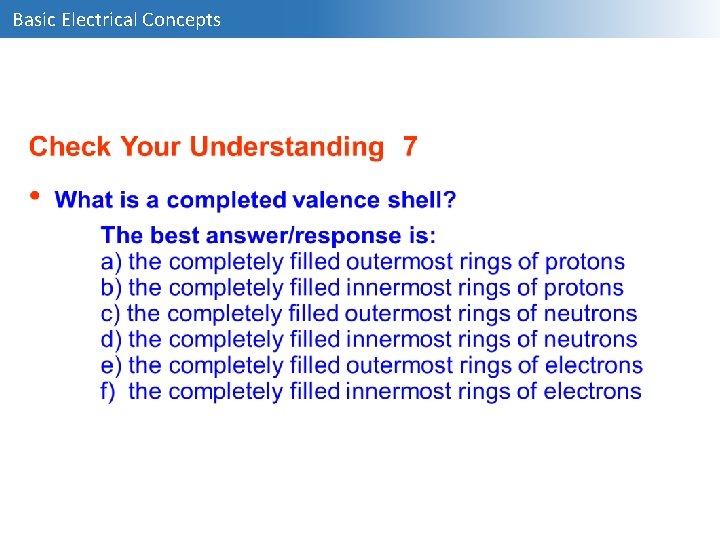 Basic Electrical Concepts

Check Your Understanding 7

• What is a completed valence shell?

The best answer/response is:
a) the completely filled outermost rings of protons
b) the completely filled innermost rings of protons
c) the completely filled outermost rings of neutrons
d) the completely filled innermost rings of neutrons
e) the completely filled outermost rings of electrons
f) the completely filled innermost rings of electrons